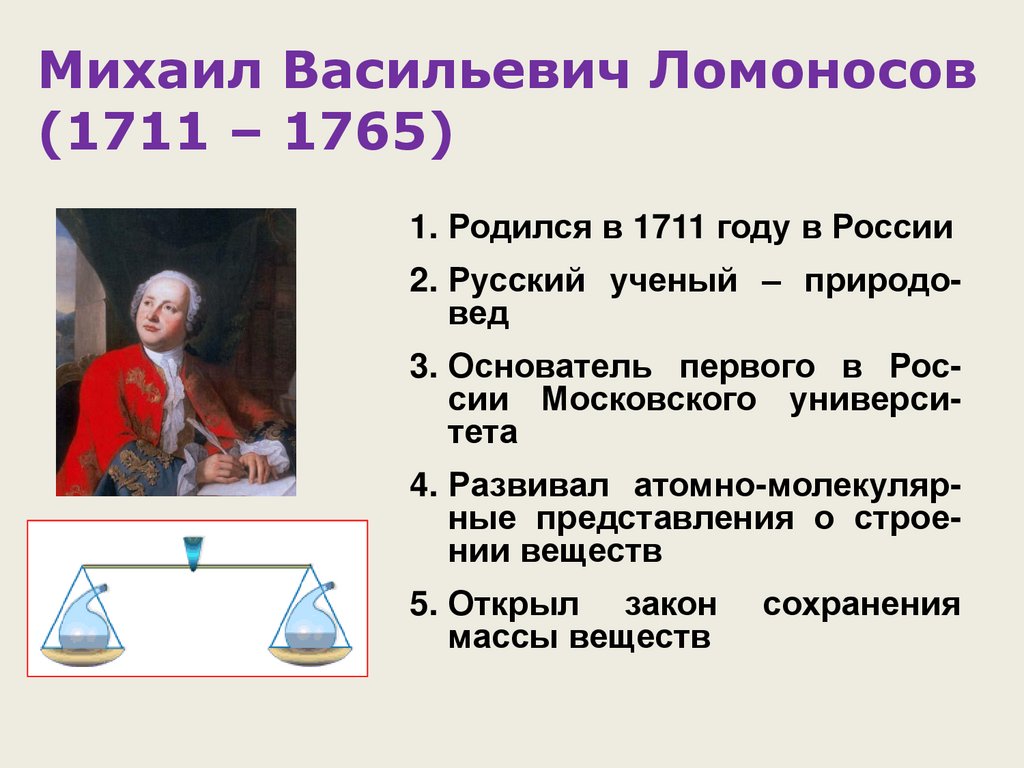 Михаил Васильевич Ломоносов (1711 – 1765)

1. Родился в 1711 году в России
2. Русский ученый – природовед
3. Основатель первого в России Московского университета
4. Развивал атомно-молекулярные представления о строении веществ
5. Открыл закон сохранения массы веществ